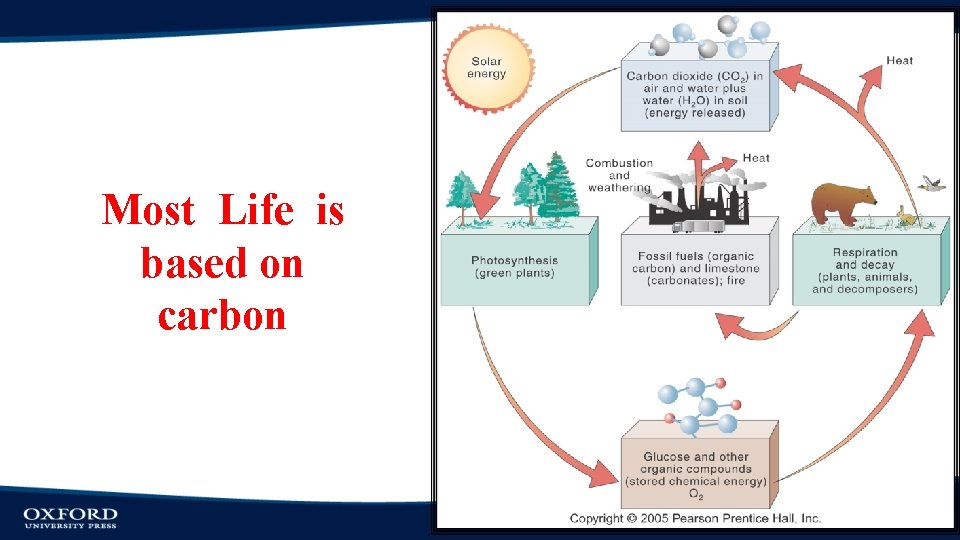 Most Life is based on carbon

Solar energy

Carbon dioxide ($CO_2$) in air and water plus water ($H_2O$) in soil (energy released)

Heat

Combustion and weathering

Heat

Photosynthesis (green plants)

Fossil fuels (organic carbon) and limestone (carbonates); fire

Respiration and decay (plants, animals, and decomposers)

Glucose and other organic compounds (stored chemical energy) $O_2$

Copyright © 2005 Pearson Prentice Hall, Inc.

OXFORD UNIVERSITY PRESS